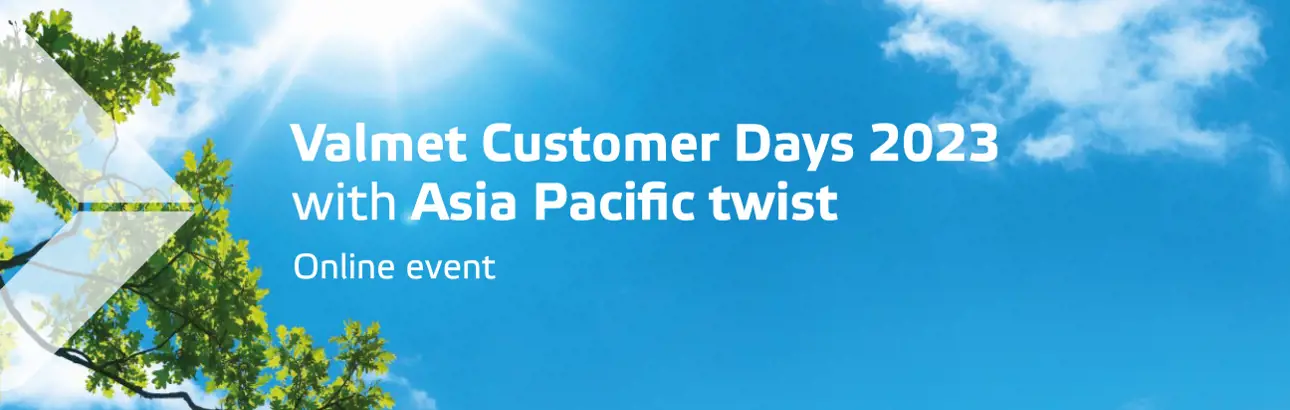 Valmet Customer Days 2023
with Asia Pacific twist

Online event